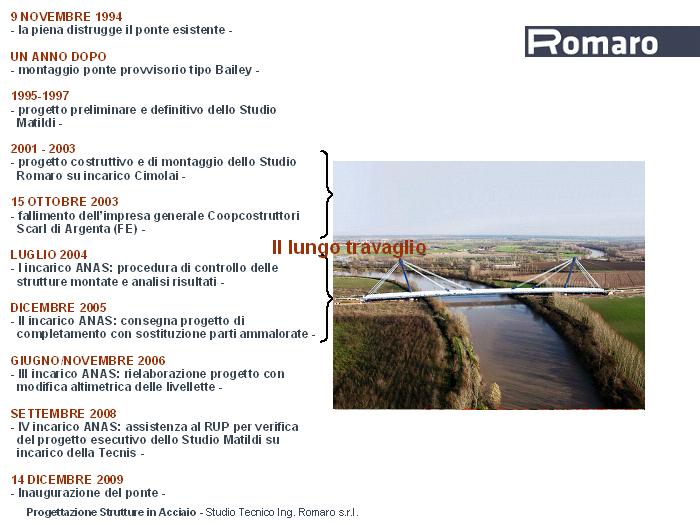 9 NOVEMBRE 1994
- la piena distrugge il ponte esistente -

UN ANNO DOPO
- montaggio ponte provvisorio tipo Bailey -

1995-1997
- progetto preliminare e definitivo dello Studio Matildi -

2001 - 2003
- progetto costruttivo e di montaggio dello Studio Romaro su incarico Cimolai -

15 OTTOBRE 2003
- fallimento dell'impresa generale Coopcostruttori Scarl di Argenta (FE) -

LUGLIO 2004
- I incarico ANAS: procedura di controllo delle strutture montate e analisi risultati -

DICEMBRE 2005
- II incarico ANAS: consegna progetto di completamento con sostituzione parti ammalorate -

GIUGNO/NOVEMBRE 2006
- III incarico ANAS: rielaborazione progetto con modifica altimetrica delle livellette -

SETTEMBRE 2008
- IV incarico ANAS: assistenza al RUP per verifica del progetto esecutivo dello Studio Matildi su incarico della Tecnis -

14 DICEMBRE 2009
- Inaugurazione del ponte -

Romaro

Il lungo travaglio

Progettazione Strutture in Acciaio - Studio Tecnico Ing. Romaro s.r.l.